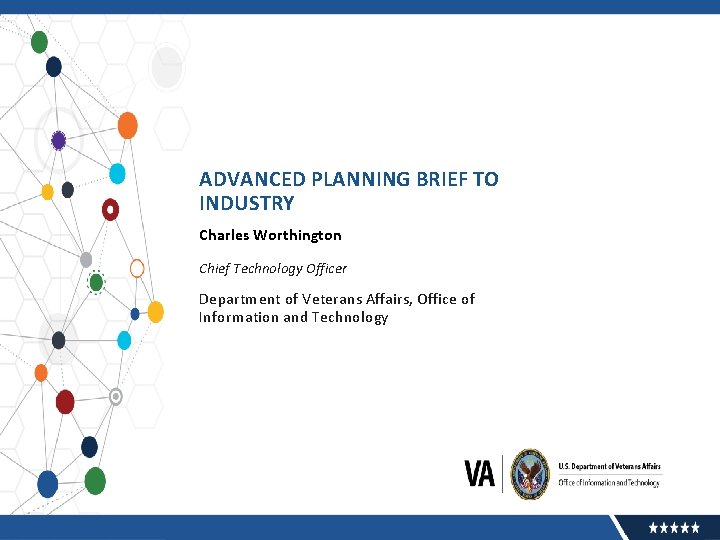 ADVANCED PLANNING BRIEF TO INDUSTRY

Charles Worthington

Chief Technology Officer

Department of Veterans Affairs, Office of Information and Technology

VA

U.S. Department of Veterans Affairs
Office of Information and Technology

★★★★★